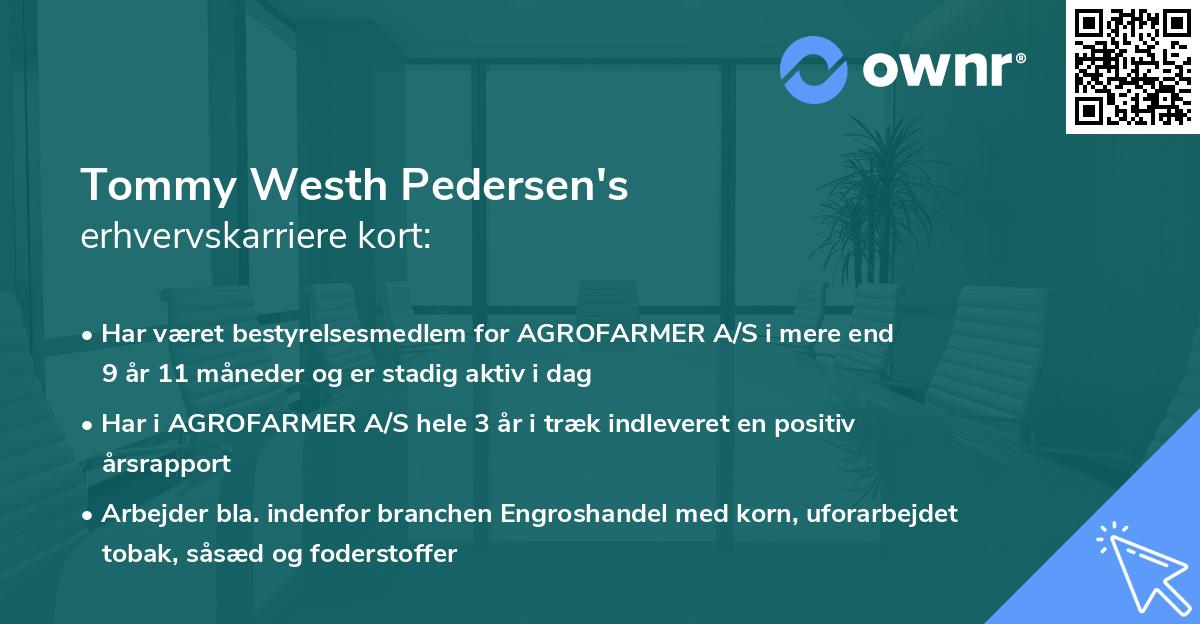 ownr®

Tommy Westh Pedersen's
erhvervskarriere kort:

• Har været bestyrelsesmedlem for AGROFARMER A/S i mere end 9 år 11 måneder og er stadig aktiv i dag

• Har i AGROFARMER A/S hele 3 år i træk indleveret en positiv årsrapport

• Arbejder bla. indenfor branchen Engroshandel med korn, uforarbejdet tobak, såsæd og foderstoffer